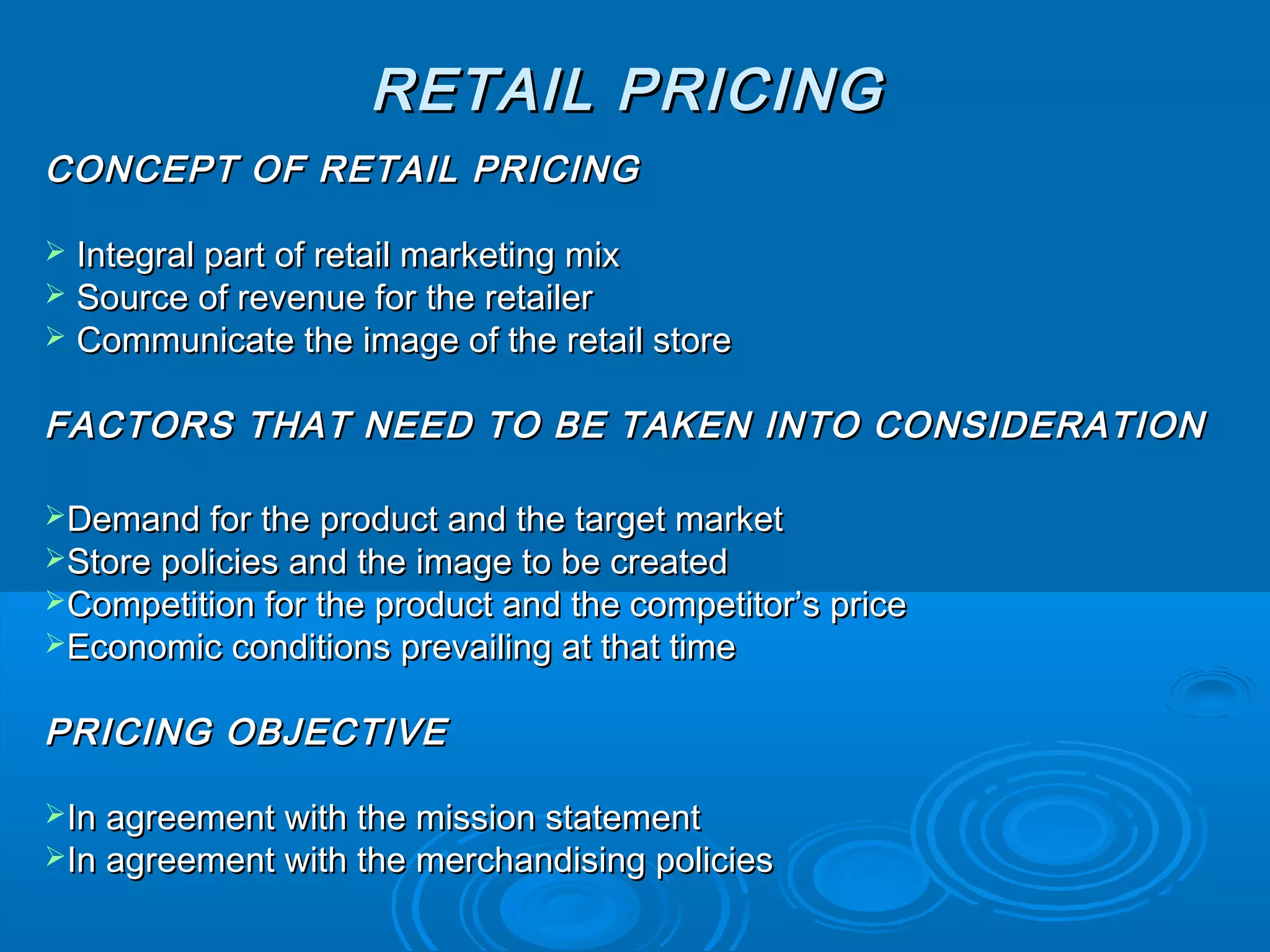 RETAIL PRICING

CONCEPT OF RETAIL PRICING

➢ Integral part of retail marketing mix
➢ Source of revenue for the retailer
➢ Communicate the image of the retail store

FACTORS THAT NEED TO BE TAKEN INTO CONSIDERATION

➢Demand for the product and the target market
➢Store policies and the image to be created
➢Competition for the product and the competitor's price
➢Economic conditions prevailing at that time

PRICING OBJECTIVE

➢In agreement with the mission statement
➢In agreement with the merchandising policies